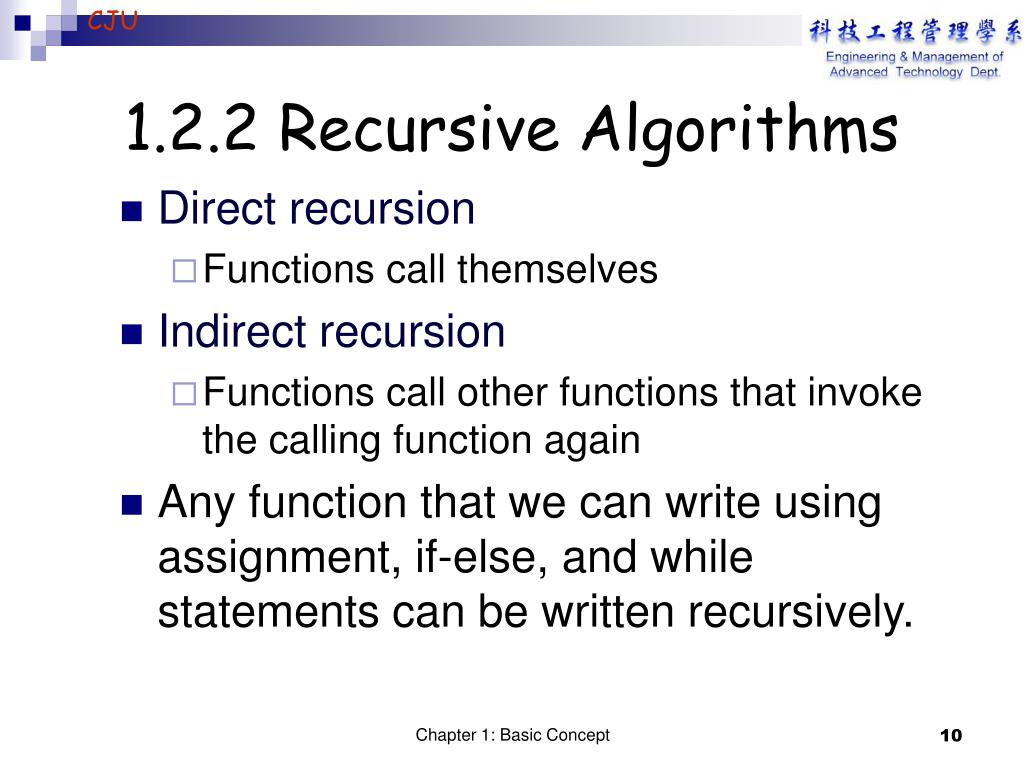 CJU

科技工程管理學系
Engineering & Management of Advanced Technology Dept.

1.2.2 Recursive Algorithms

Direct recursion

Functions call themselves

Indirect recursion

Functions call other functions that invoke the calling function again

Any function that we can write using assignment, if-else, and while statements can be written recursively.

Chapter 1: Basic Concept

10